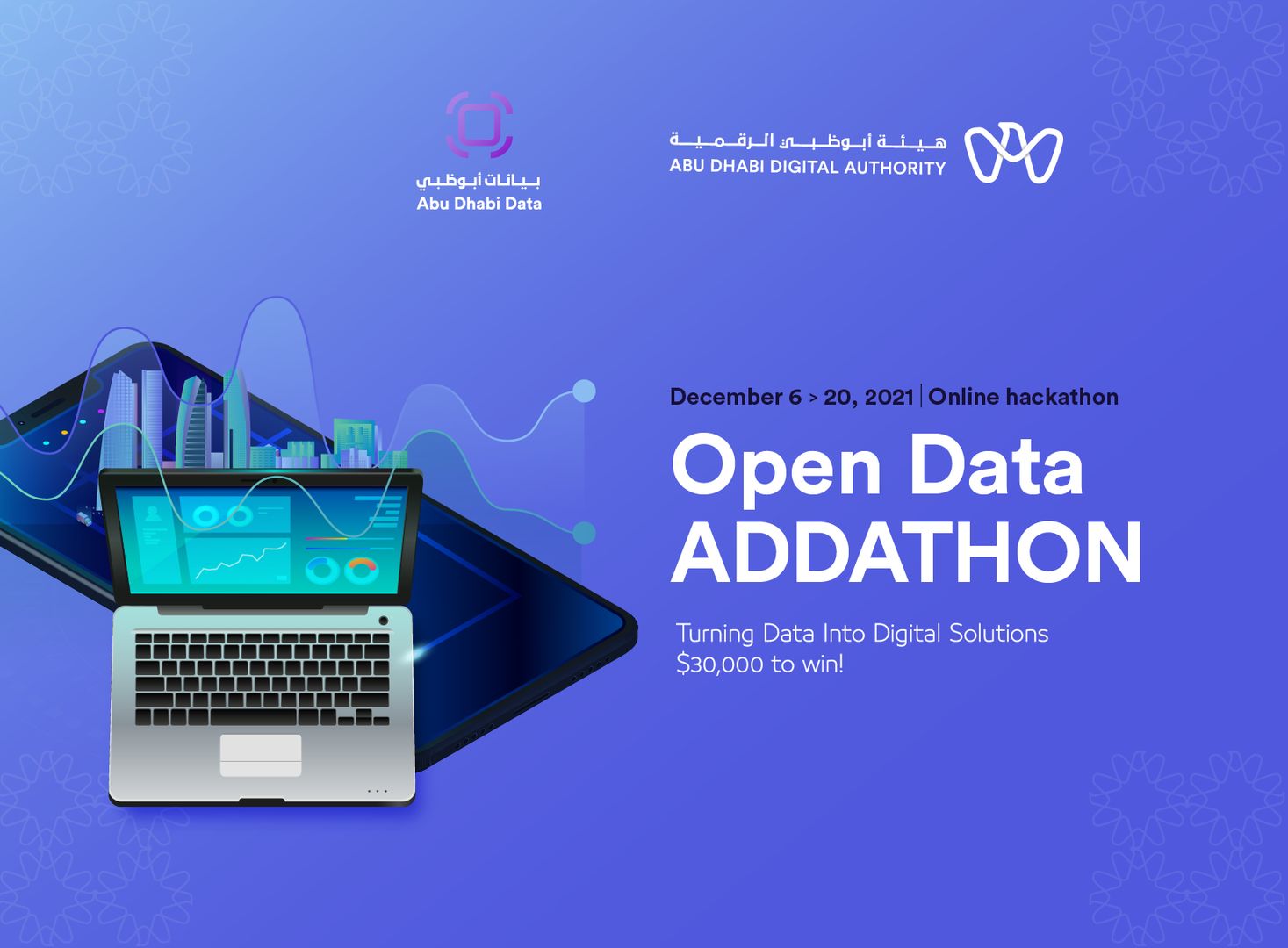 بيانات أبوظبي
Abu Dhabi Data

هيئة أبوظبي الرقمية
ABU DHABI DIGITAL AUTHORITY

December 6 > 20, 2021 | Online hackathon

Open Data ADDATHON

Turning Data Into Digital Solutions
$30,000 to win!